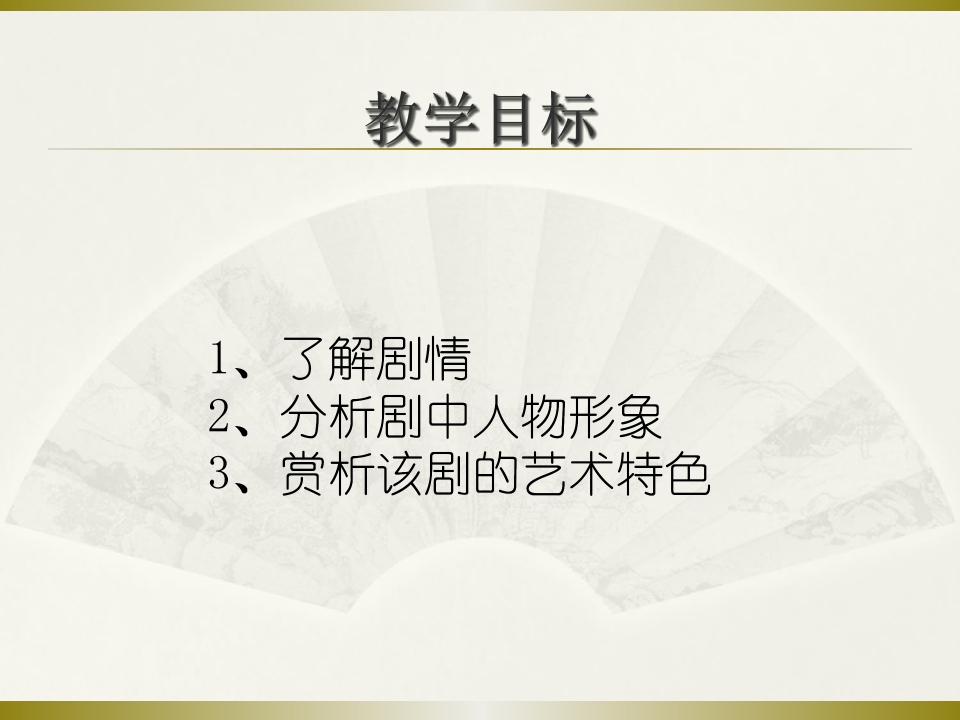 教学目标

1、了解剧情
2、分析剧中人物形象
3、赏析该剧的艺术特色